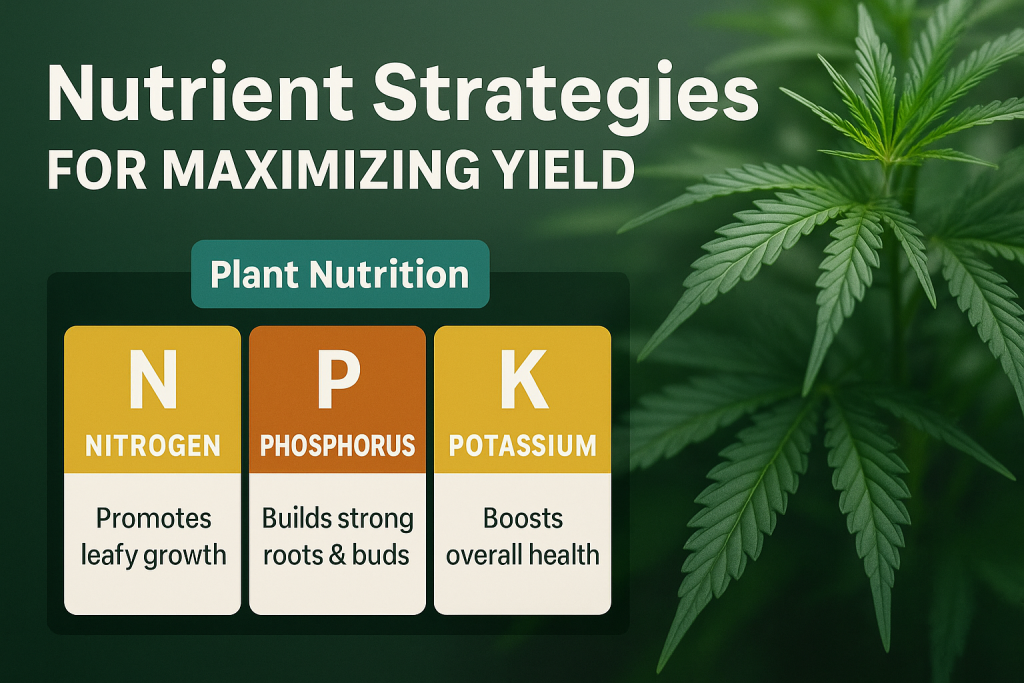 Nutrient Strategies
FOR MAXIMIZING YIELD

Plant Nutrition

N
NITROGEN
Promotes leafy growth

P
PHOSPHORUS
Builds strong roots & buds

K
POTASSIUM
Boosts overall health